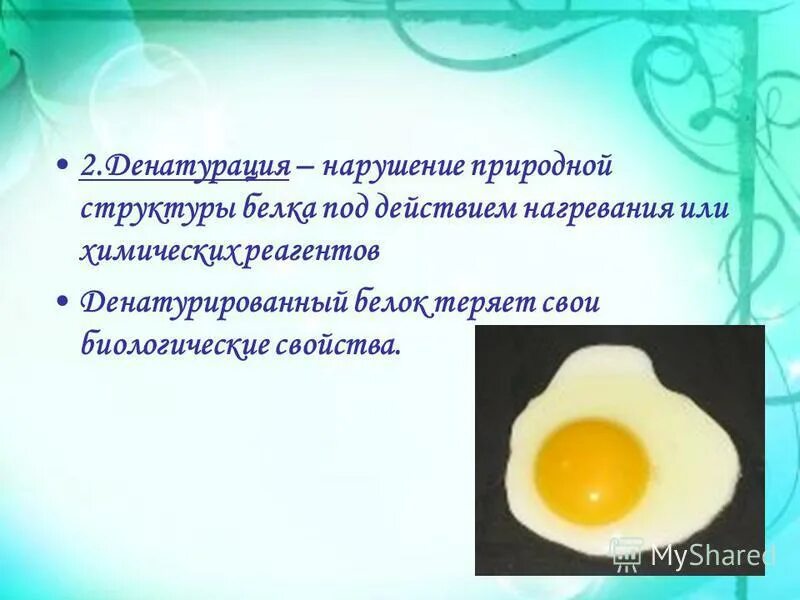 • 2.Денатурация – нарушение природной структуры белка под действием нагревания или химических реагентов

• Денатурированный белок теряет свои биологические свойства.

MyShared